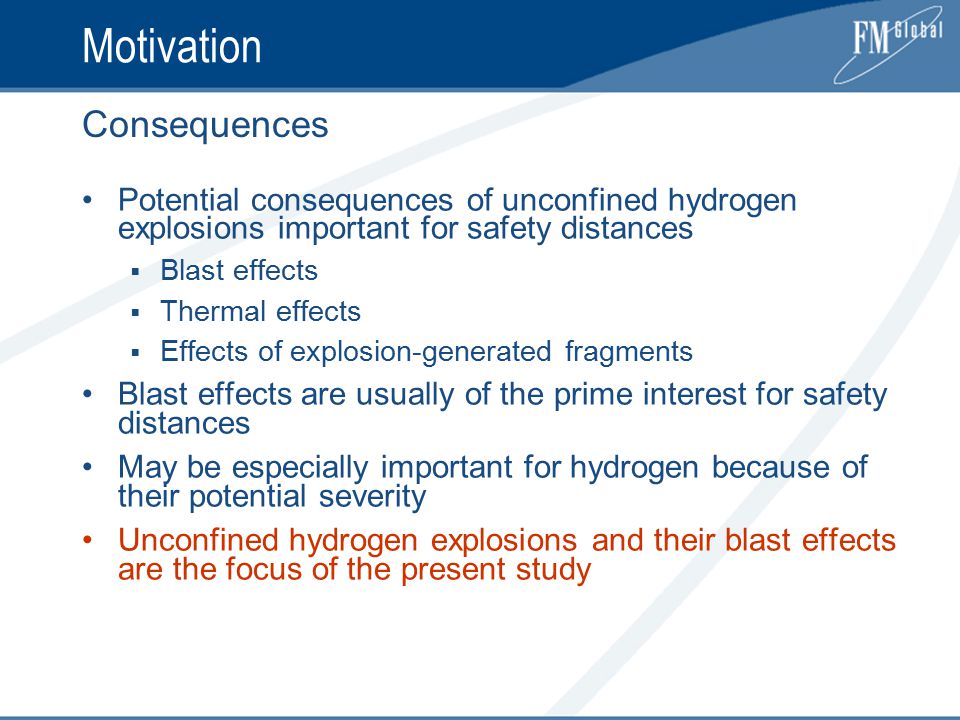 Motivation

FM Global

Consequences

• Potential consequences of unconfined hydrogen explosions important for safety distances
 ▪ Blast effects
 ▪ Thermal effects
 ▪ Effects of explosion-generated fragments
• Blast effects are usually of the prime interest for safety distances
• May be especially important for hydrogen because of their potential severity
• Unconfined hydrogen explosions and their blast effects are the focus of the present study